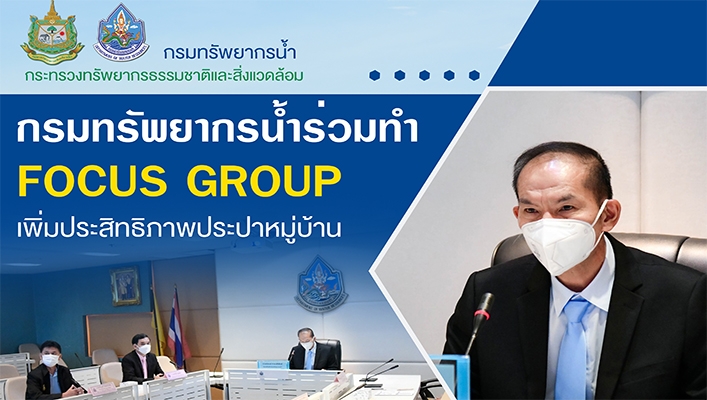 กรมทรัพยากรน้ำ
กระทรวงทรัพยากรธรรมชาติและสิ่งแวดล้อม

กรมทรัพยากรน้ำร่วมทำ
FOCUS GROUP
เพิ่มประสิทธิภาพประปาหมู่บ้าน